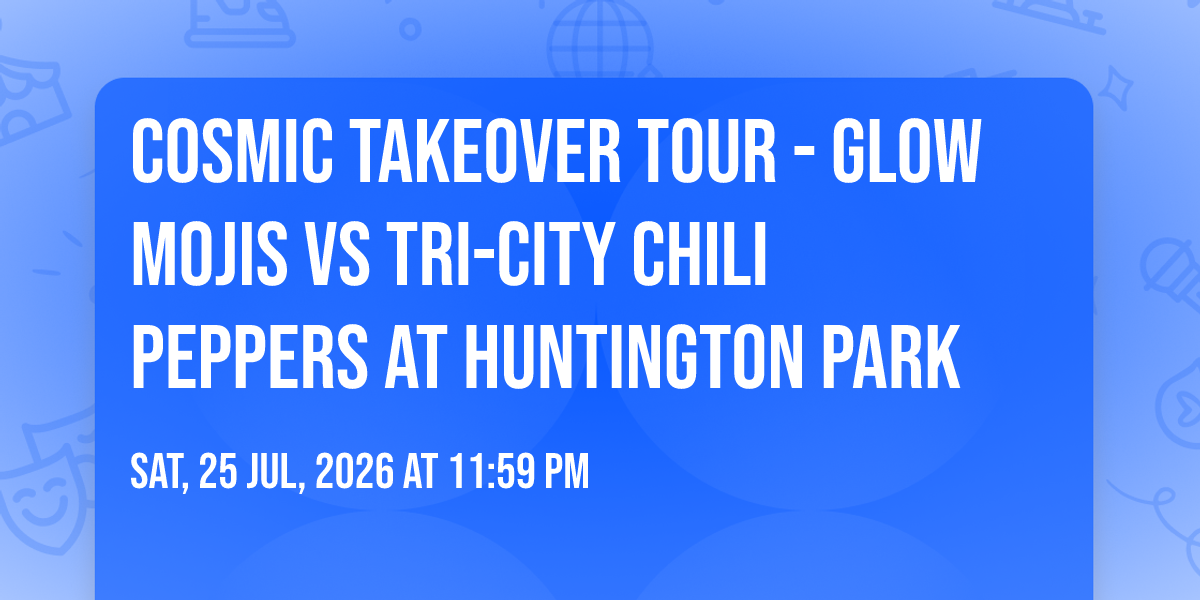 COSMIC TAKEOVER TOUR - GLOW MOJIS VS TRI-CITY CHILI PEPPERS AT HUNTINGTON PARK

SAT, 25 JUL, 2026 AT 11:59 PM